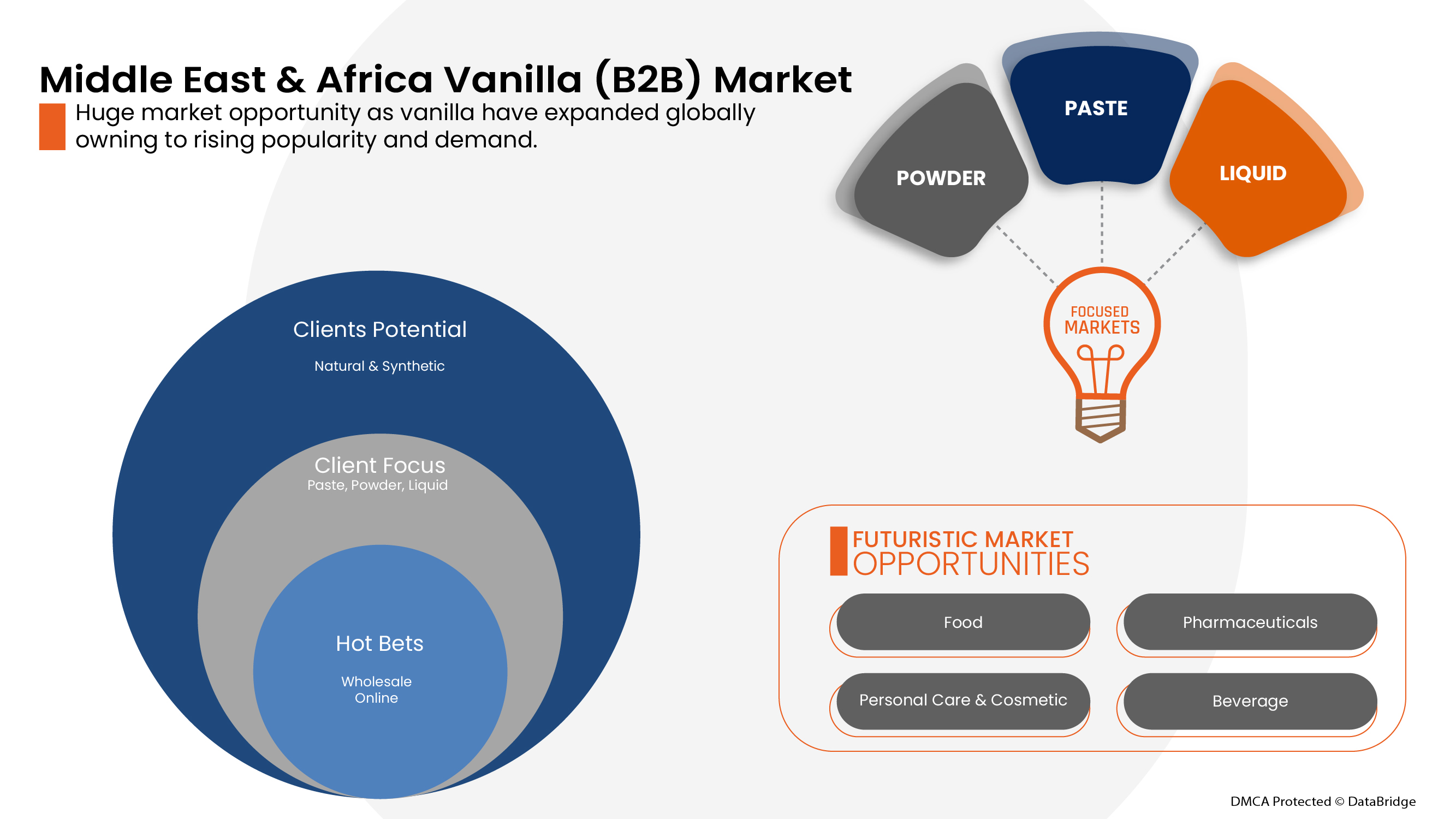 Middle East & Africa Vanilla (B2B) Market

Huge market opportunity as vanilla have expanded globally owning to rising popularity and demand.

POWDER

PASTE

LIQUID

FOCUSED MARKETS

Clients Potential

Natural & Synthetic

Client Focus
Paste, Powder, Liquid

Hot Bets

Wholesale
Online

FUTURISTIC MARKET OPPORTUNITIES

Food

Pharmaceuticals

Personal Care & Cosmetic

Beverage

DMCA Protected © DataBridge